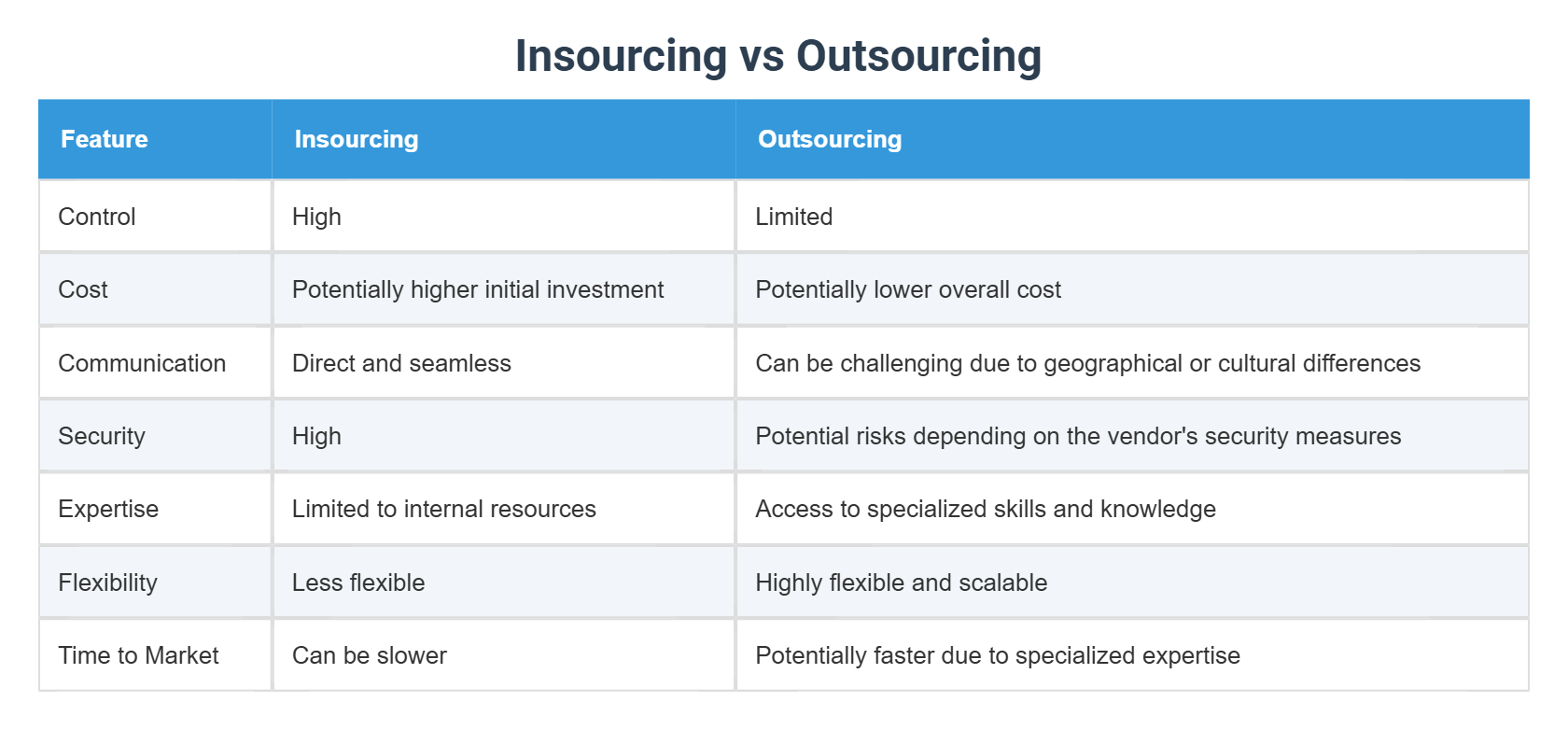 Insourcing vs Outsourcing

| Feature | Insourcing | Outsourcing |
|---|---|---|
| Control | High | Limited |
| Cost | Potentially higher initial investment | Potentially lower overall cost |
| Communication | Direct and seamless | Can be challenging due to geographical or cultural differences |
| Security | High | Potential risks depending on the vendor's security measures |
| Expertise | Limited to internal resources | Access to specialized skills and knowledge |
| Flexibility | Less flexible | Highly flexible and scalable |
| Time to Market | Can be slower | Potentially faster due to specialized expertise |